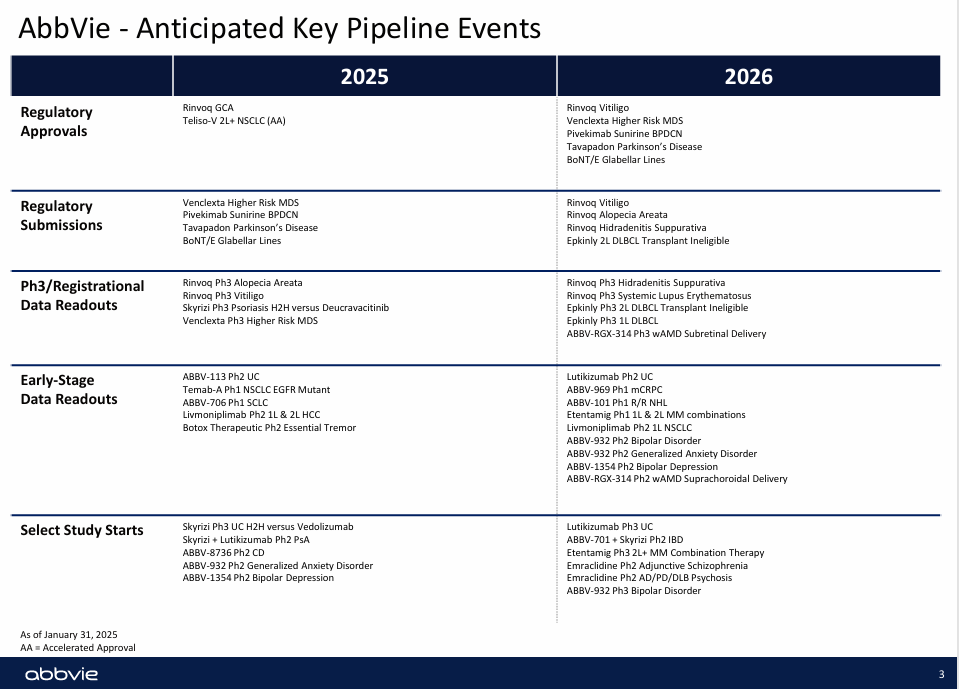 AbbVie - Anticipated Key Pipeline Events

| | 2025 | 2026 |
|---|---|---|
| Regulatory Approvals | Rinvoq GCA<br>Teliso-V 2L+ NSCLC (AA) | Rinvoq Vitiligo<br>Venclexta Higher Risk MDS<br>Pivekimab Sunirine BPDCN<br>Tavapadon Parkinson's Disease<br>BoNT/E Glabellar Lines |
| Regulatory Submissions | Venclexta Higher Risk MDS<br>Pivekimab Sunirine BPDCN<br>Tavapadon Parkinson's Disease<br>BoNT/E Glabellar Lines | Rinvoq Vitiligo<br>Rinvoq Alopecia Areata<br>Rinvoq Hidradenitis Suppurativa<br>Epkinly 2L DLBCL Transplant Ineligible |
| Ph3/Registrational Data Readouts | Rinvoq Ph3 Alopecia Areata<br>Rinvoq Ph3 Vitiligo<br>Skyrizi Ph3 Psoriasis H2H versus Deucravacitinib<br>Venclexta Ph3 Higher Risk MDS | Rinvoq Ph3 Hidradenitis Suppurativa<br>Rinvoq Ph3 Systemic Lupus Erythematosus<br>Epkinly Ph3 2L DLBCL Transplant Ineligible<br>Epkinly Ph3 1L DLBCL<br>ABBV-RGX-314 Ph3 wAMD Subretinal Delivery |
| Early-Stage Data Readouts | ABBV-113 Ph2 UC<br>Temab-A Ph1 NSCLC EGFR Mutant<br>ABBV-706 Ph1 SCLC<br>Livmoniplimab Ph2 1L & 2L HCC<br>Botox Therapeutic Ph2 Essential Tremor | Lutikizumab Ph2 UC<br>ABBV-969 Ph1 mCRPC<br>ABBV-101 Ph1 R/R NHL<br>Etentamig Ph1 1L & 2L MM combinations<br>Livmoniplimab Ph2 1L NSCLC<br>ABBV-932 Ph2 Bipolar Disorder<br>ABBV-932 Ph2 Generalized Anxiety Disorder<br>ABBV-1354 Ph2 Bipolar Depression<br>ABBV-RGX-314 Ph2 wAMD Suprachoroidal Delivery |
| Select Study Starts | Skyrizi Ph3 UC H2H versus Vedolizumab<br>Skyrizi + Lutikizumab Ph2 PsA<br>ABBV-8736 Ph2 CD<br>ABBV-932 Ph2 Generalized Anxiety Disorder<br>ABBV-1354 Ph2 Bipolar Depression | Lutikizumab Ph3 UC<br>ABBV-701 + Skyrizi Ph2 IBD<br>Etentamig Ph3 2L+ MM Combination Therapy<br>Emraclidine Ph2 Adjunctive Schizophrenia<br>Emraclidine Ph2 AD/PD/DLB Psychosis<br>ABBV-932 Ph3 Bipolar Disorder |

As of January 31, 2025
AA = Accelerated Approval

abbvie

3